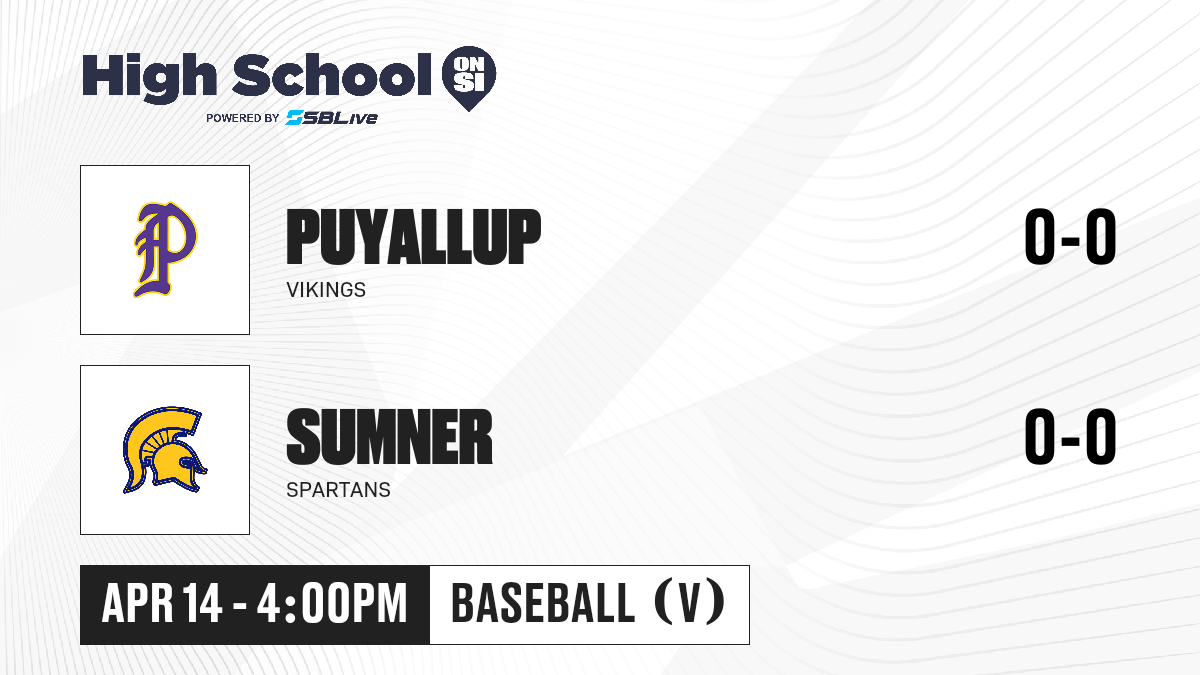 High School ON SI
POWERED BY SBLive

P

PUYALLUP
VIKINGS

0-0

SUMNER
SPARTANS

0-0

APR 14 - 4:00PM

BASEBALL (V)